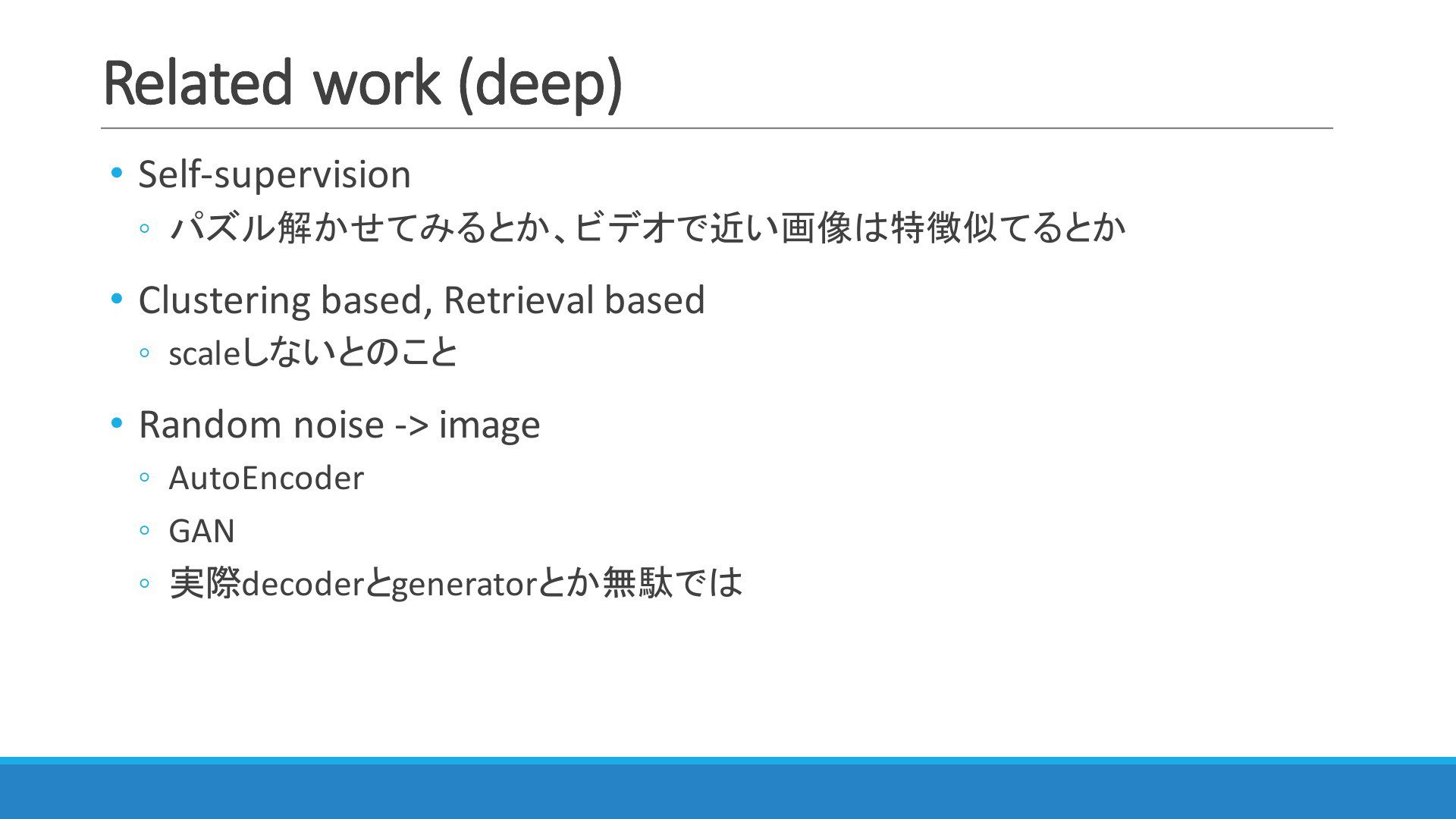 Related work (deep)

• Self-supervision
◦ パズル解かせてみるとか、ビデオで近い画像は特徴似てるとか

• Clustering based, Retrieval based
◦ scaleしないとのこと

• Random noise -> image
◦ AutoEncoder
◦ GAN
◦ 実際decoderとgeneratorとか無駄では